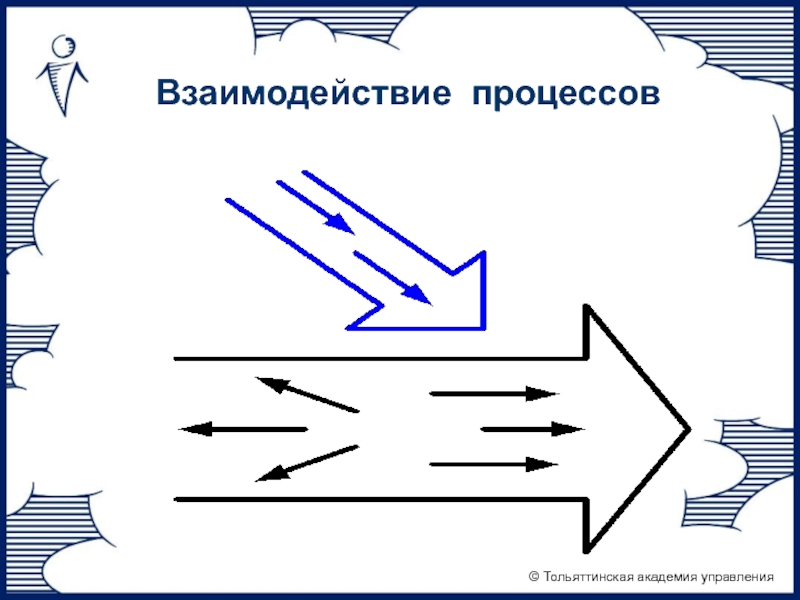 Взаимодействие процессов

© Тольяттинская академия управления